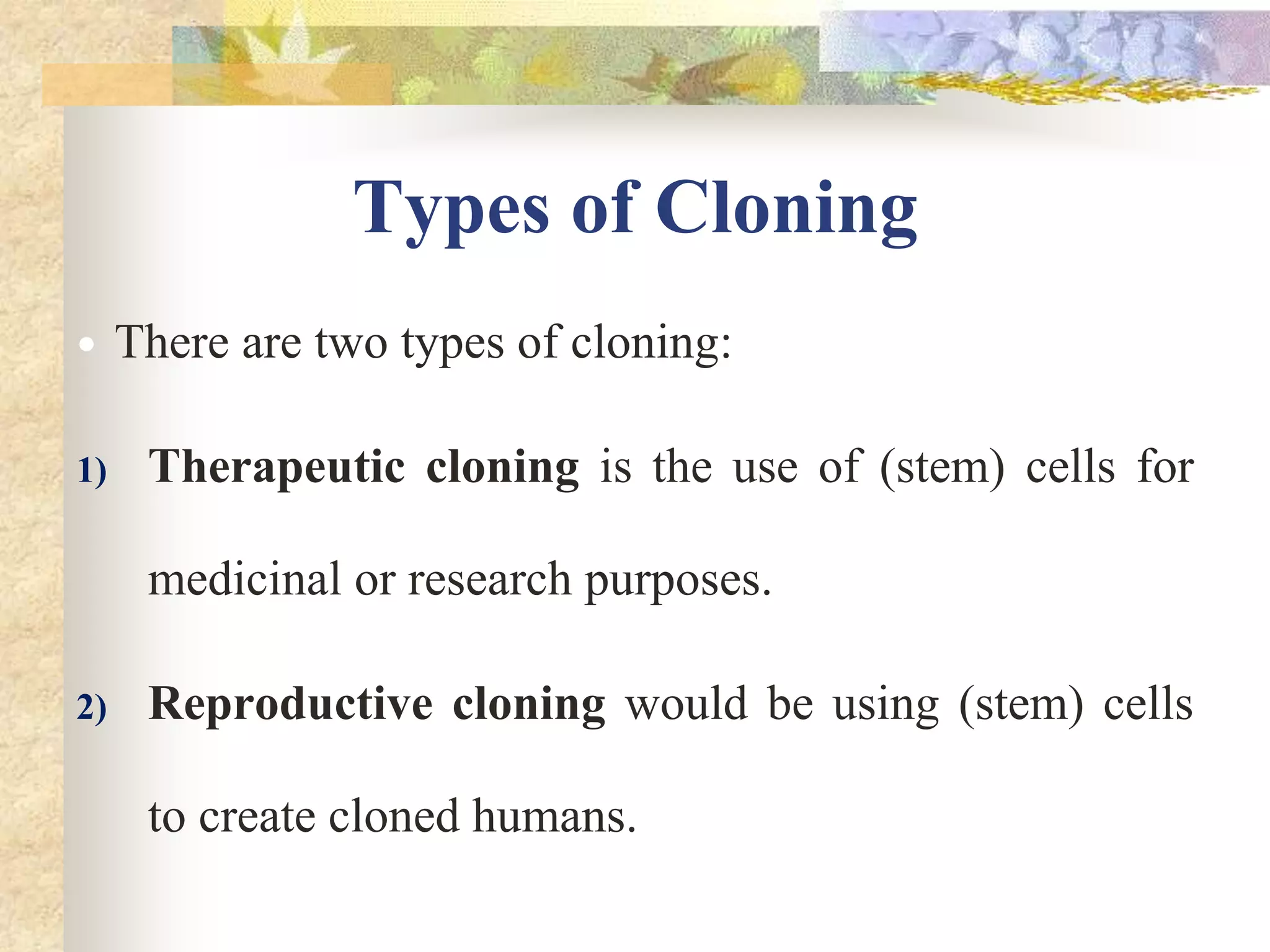 Types of Cloning

• There are two types of cloning:

1) Therapeutic cloning is the use of (stem) cells for medicinal or research purposes.

2) Reproductive cloning would be using (stem) cells to create cloned humans.